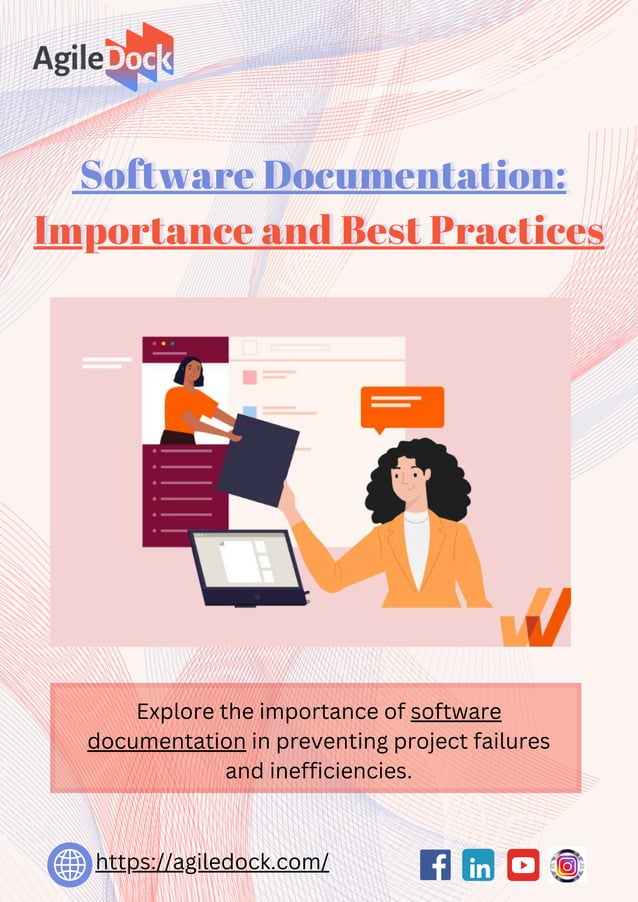 AgileDock

Software Documentation: Importance and Best Practices

Explore the importance of software documentation in preventing project failures and inefficiencies.

https://agiledock.com/